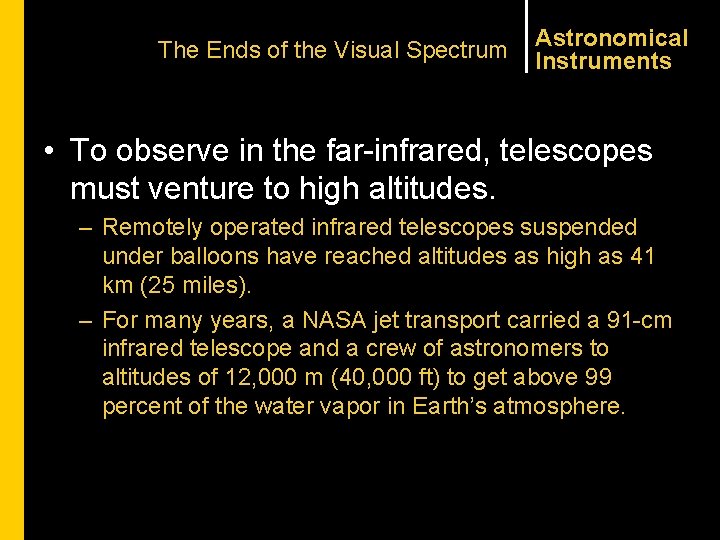 The Ends of the Visual Spectrum

Astronomical Instruments

• To observe in the far-infrared, telescopes must venture to high altitudes.

– Remotely operated infrared telescopes suspended under balloons have reached altitudes as high as 41 km (25 miles).

– For many years, a NASA jet transport carried a 91-cm infrared telescope and a crew of astronomers to altitudes of 12,000 m (40,000 ft) to get above 99 percent of the water vapor in Earth's atmosphere.